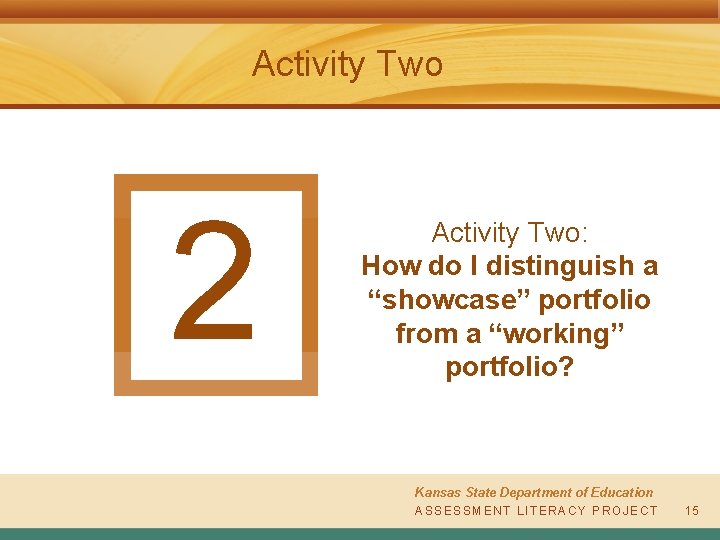 Activity Two

2

Activity Two:
How do I distinguish a “showcase” portfolio from a “working” portfolio?

Kansas State Department of Education
ASSESSMENT LITERACY PROJECT 15